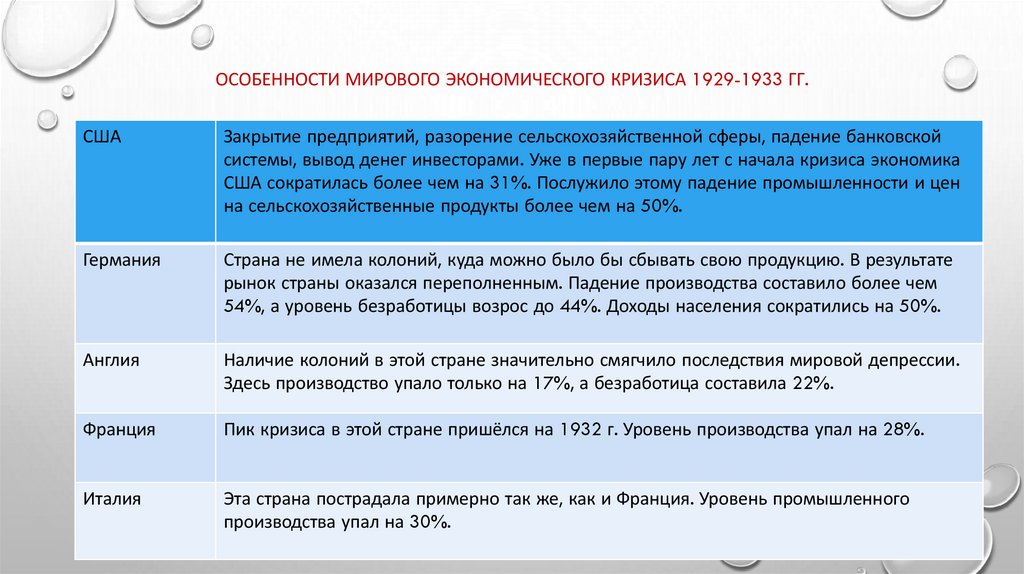 ОСОБЕННОСТИ МИРОВОГО ЭКОНОМИЧЕСКОГО КРИЗИСА 1929-1933 ГГ.

| США | Закрытие предприятий, разорение сельскохозяйственной сферы, падение банковской системы, вывод денег инвесторами. Уже в первые пару лет с начала кризиса экономика США сократилась более чем на 31%. Послужило этому падение промышленности и цен на сельскохозяйственные продукты более чем на 50%. |
|---|---|
| Германия | Страна не имела колоний, куда можно было бы сбывать свою продукцию. В результате рынок страны оказался переполненным. Падение производства составило более чем 54%, а уровень безработицы возрос до 44%. Доходы населения сократились на 50%. |
| Англия | Наличие колоний в этой стране значительно смягчило последствия мировой депрессии. Здесь производство упало только на 17%, а безработица составила 22%. |
| Франция | Пик кризиса в этой стране пришёлся на 1932 г. Уровень производства упал на 28%. |
| Италия | Эта страна пострадала примерно так же, как и Франция. Уровень промышленного производства упал на 30%. |